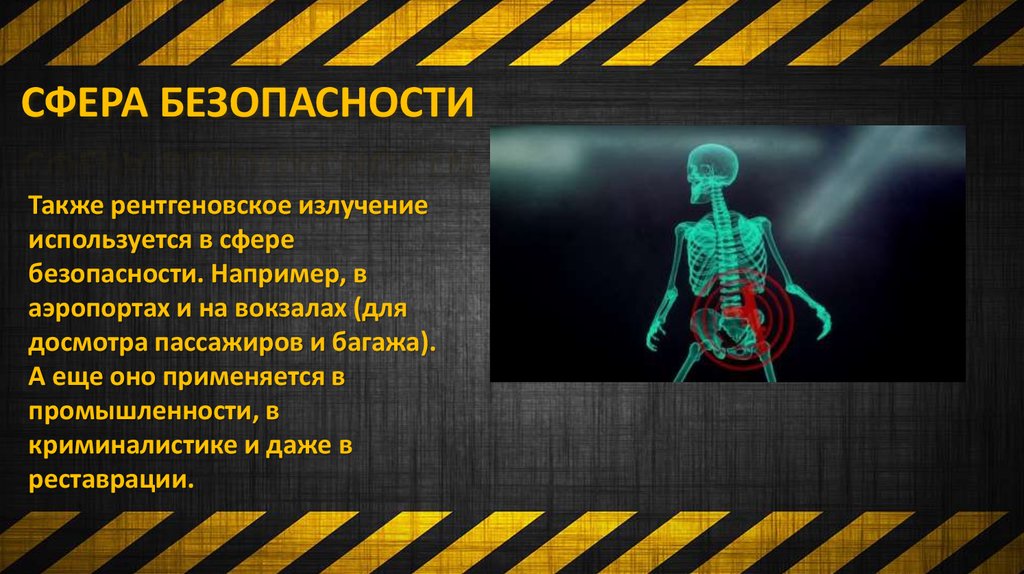 СФЕРА БЕЗОПАСНОСТИ

Также рентгеновское излучение используется в сфере безопасности. Например, в аэропортах и на вокзалах (для досмотра пассажиров и багажа). А еще оно применяется в промышленности, в криминалистике и даже в реставрации.